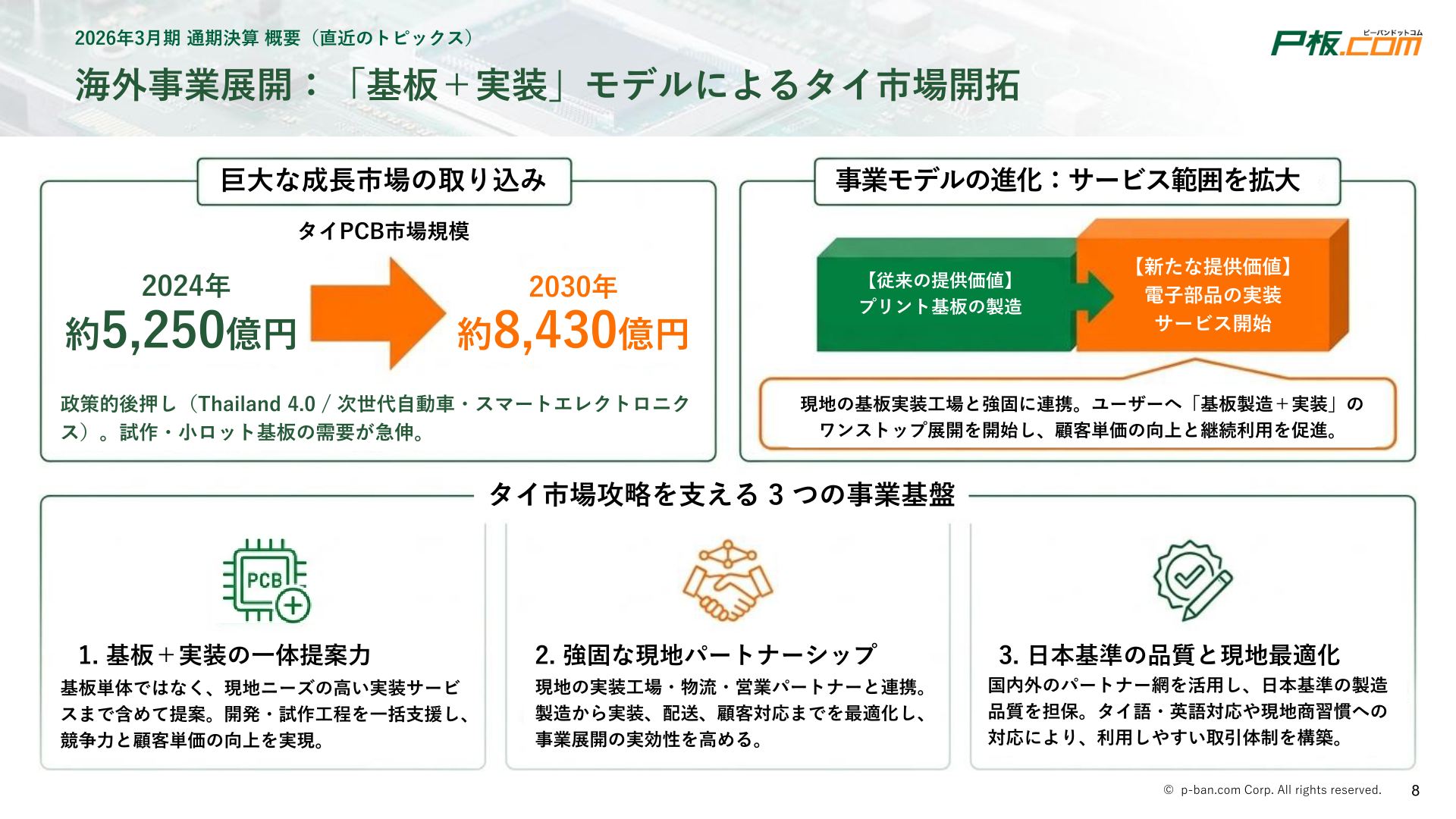 2026年3月期 通期決算 概要（直近のトピックス）

ピーバンドットコム
P板.com

海外事業展開：「基板＋実装」モデルによるタイ市場開拓

巨大な成長市場の取り込み

タイPCB市場規模

2024年
約5,250億円

2030年
約8,430億円

政策的後押し（Thailand 4.0 / 次世代自動車・スマートエレクトロニクス）。試作・小ロット基板の需要が急伸。

事業モデルの進化：サービス範囲を拡大

【従来の提供価値】
プリント基板の製造

【新たな提供価値】
電子部品の実装
サービス開始

現地の基板実装工場と強固に連携。ユーザーへ「基板製造＋実装」のワンストップ展開を開始し、顧客単価の向上と継続利用を促進。

タイ市場攻略を支える 3 つの事業基盤

PCB

1. 基板＋実装の一体提案力
基板単体ではなく、現地ニーズの高い実装サービスまで含めて提案。開発・試作工程を一括支援し、競争力と顧客単価の向上を実現。

2. 強固な現地パートナーシップ
現地の実装工場・物流・営業パートナーと連携。製造から実装、配送、顧客対応までを最適化し、事業展開の実効性を高める。

3. 日本基準の品質と現地最適化
国内外のパートナー網を活用し、日本基準の製造品質を担保。タイ語・英語対応や現地商習慣への対応により、利用しやすい取引体制を構築。

© p-ban.com Corp. All rights reserved.
8